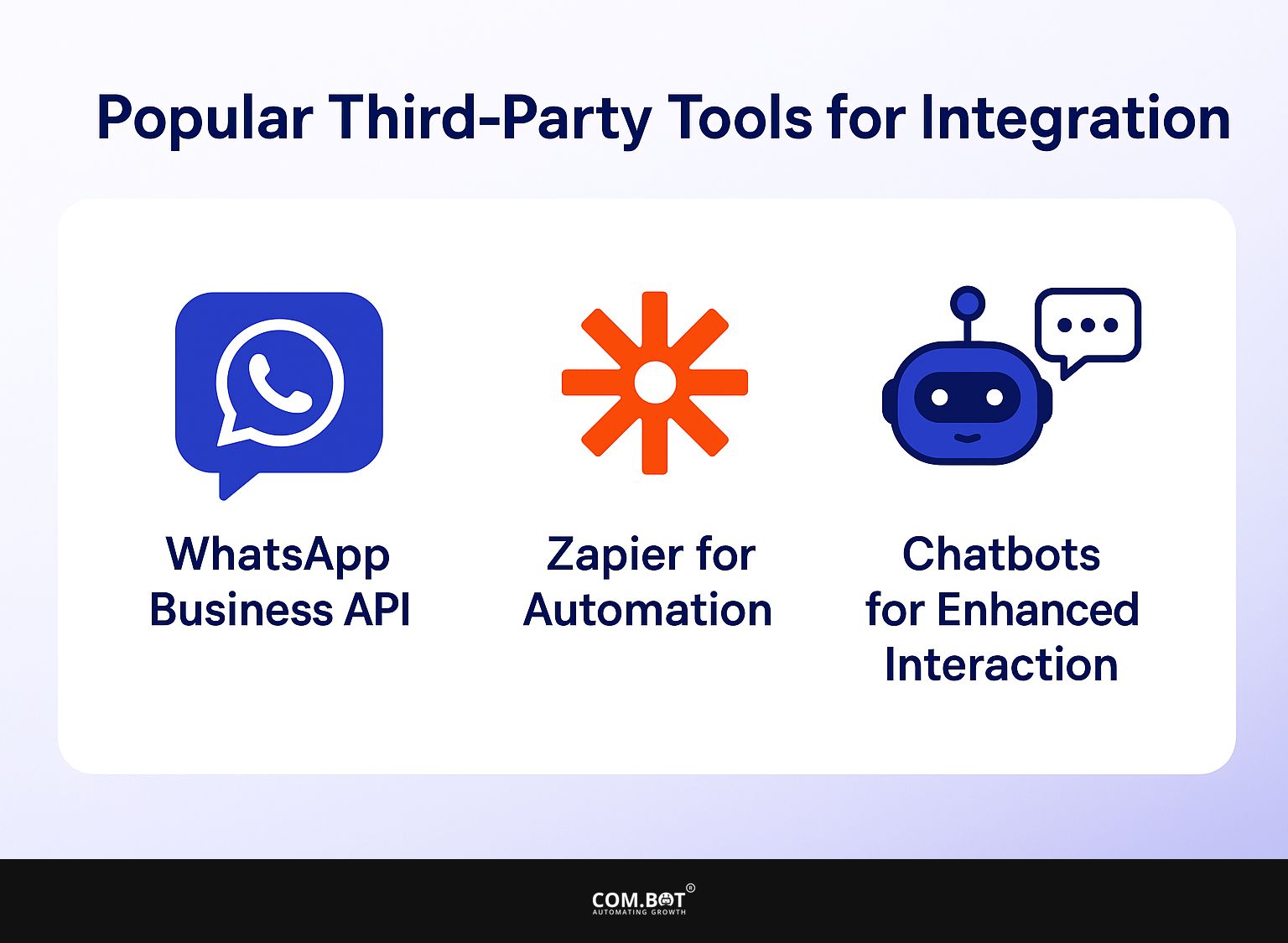 Popular Third-Party Tools for Integration

WhatsApp Business API

Zapier for Automation

Chatbots for Enhanced Interaction

COM.BOT®
AUTOMATING GROWTH